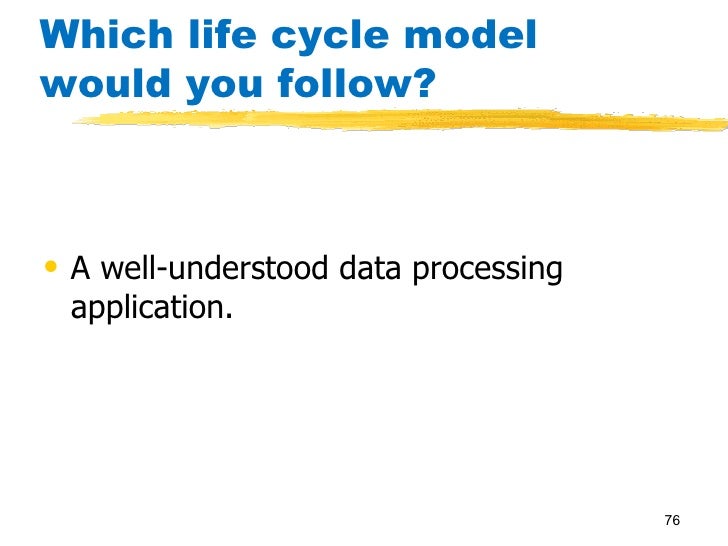 Which life cycle model would you follow?

• A well-understood data processing application.

76